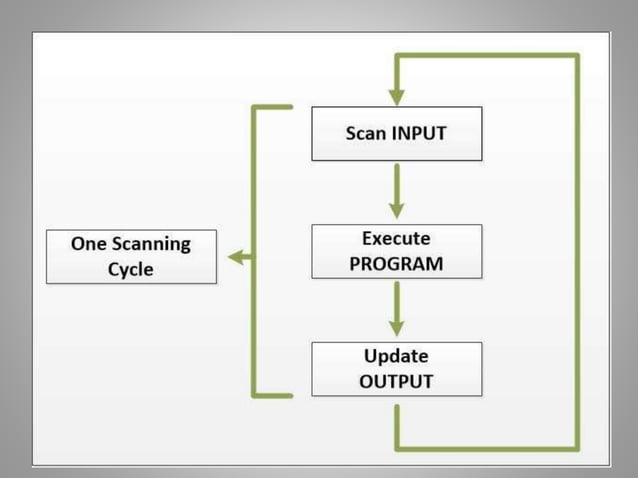 Scan INPUT

Execute PROGRAM

Update OUTPUT

One Scanning Cycle